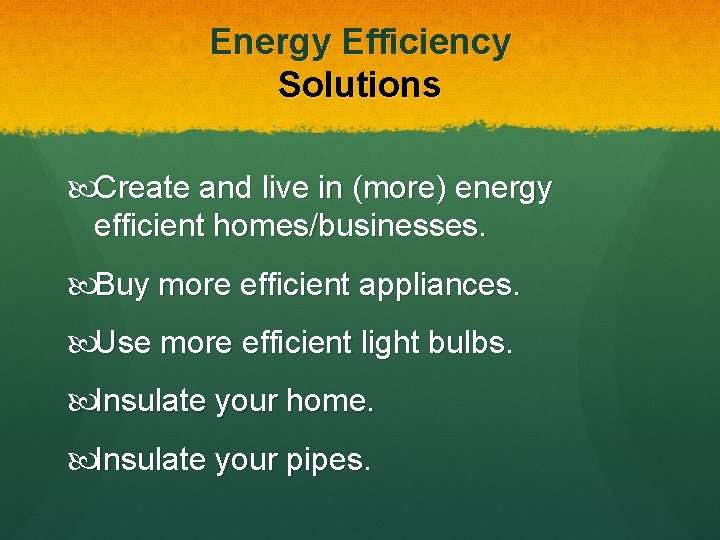 Energy Efficiency
Solutions

Create and live in (more) energy efficient homes/businesses.

Buy more efficient appliances.

Use more efficient light bulbs.

Insulate your home.

Insulate your pipes.